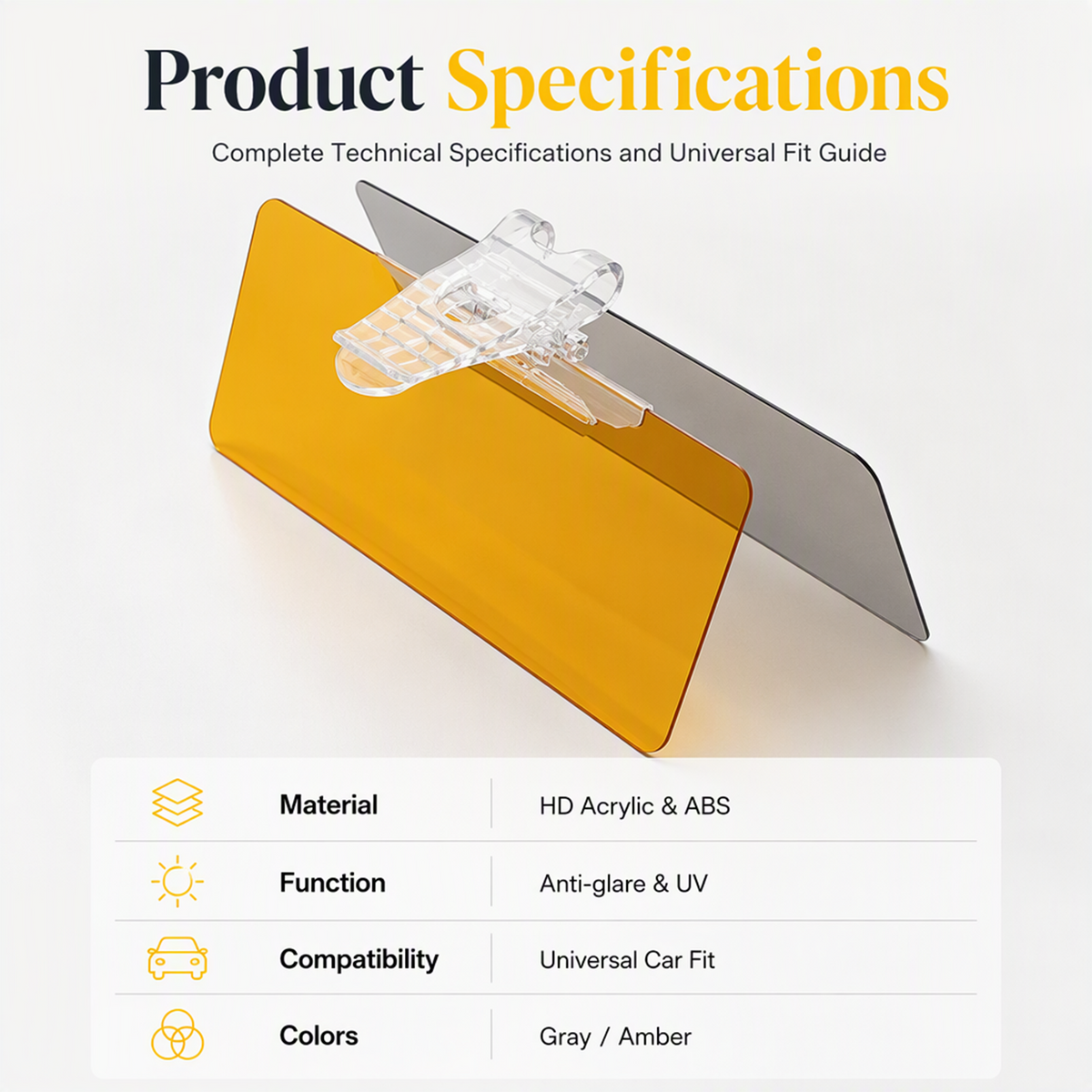 Product Specifications

Complete Technical Specifications and Universal Fit Guide

Material
HD Acrylic & ABS

Function
Anti-glare & UV

Compatibility
Universal Car Fit

Colors
Gray / Amber